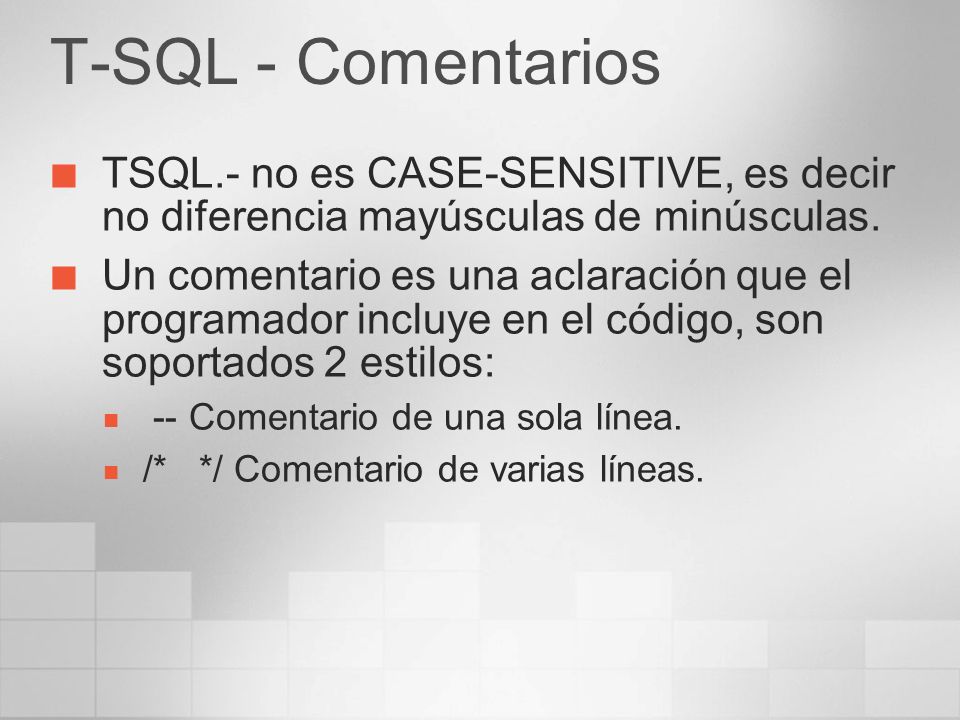 T-SQL - Comentarios

TSQL.- no es CASE-SENSITIVE, es decir no diferencia mayúsculas de minúsculas.

Un comentario es una aclaración que el programador incluye en el código, son soportados 2 estilos:

-- Comentario de una sola línea.

/* */ Comentario de varias líneas.